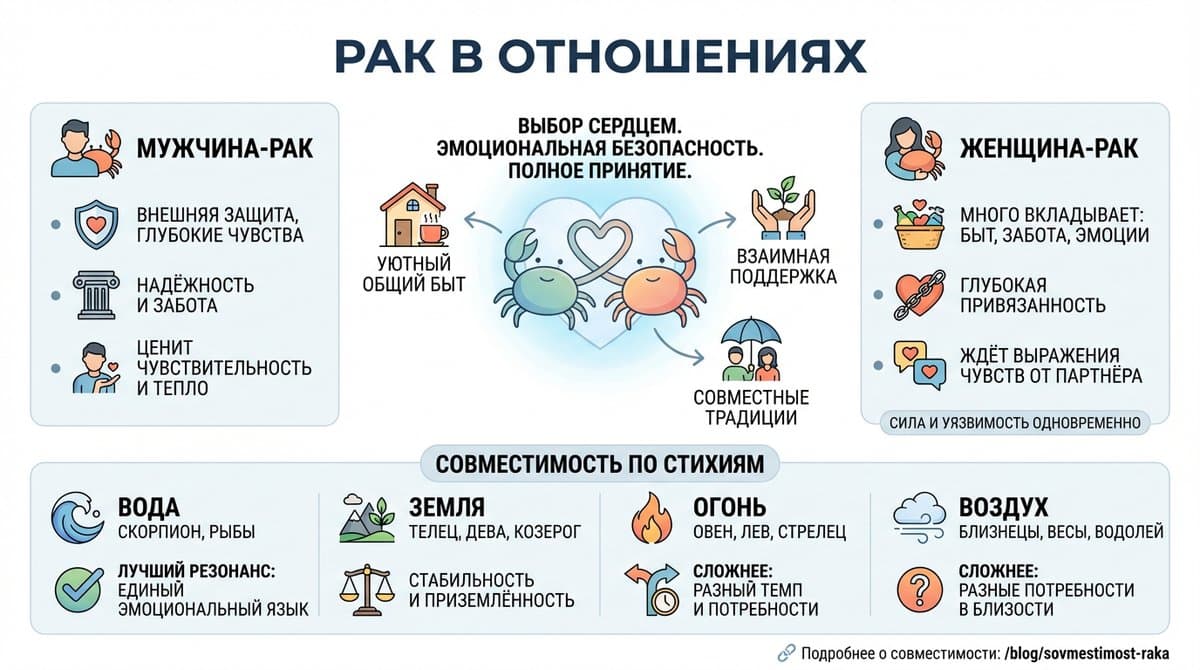 РАК В ОТНОШЕНИЯХ

МУЖЧИНА-РАК

ВНЕШНЯЯ ЗАЩИТА, ГЛУБОКИЕ ЧУВСТВА

НАДЁЖНОСТЬ И ЗАБОТА

ЦЕНИТ ЧУВСТВИТЕЛЬНОСТЬ И ТЕПЛО

ВЫБОР СЕРДЦЕМ. ЭМОЦИОНАЛЬНАЯ БЕЗОПАСНОСТЬ. ПОЛНОЕ ПРИНЯТИЕ.

УЮТНЫЙ ОБЩИЙ БЫТ

ВЗАИМНАЯ ПОДДЕРЖКА

СОВМЕСТНЫЕ ТРАДИЦИИ

ЖЕНЩИНА-РАК

МНОГО ВКЛАДЫВАЕТ: БЫТ, ЗАБОТА, ЭМОЦИИ

ГЛУБОКАЯ ПРИВЯЗАННОСТЬ

ЖДЁТ ВЫРАЖЕНИЯ ЧУВСТВ ОТ ПАРТНЁРА

СИЛА И УЯЗВИМОСТЬ ОДНОВРЕМЕННО

СОВМЕСТИМОСТЬ ПО СТИХИЯМ

ВОДА
СКОРПИОН, РЫБЫ

ЛУЧШИЙ РЕЗОНАНС: ЕДИНЫЙ ЭМОЦИОНАЛЬНЫЙ ЯЗЫК

ЗЕМЛЯ
ТЕЛЕЦ, ДЕВА, КОЗЕРОГ

СТАБИЛЬНОСТЬ И ПРИЗЕМЛЁННОСТЬ

ОГОНЬ
ОВЕН, ЛЕВ, СТРЕЛЕЦ

СЛОЖНЕЕ: РАЗНЫЙ ТЕМП И ПОТРЕБНОСТИ

ВОЗДУХ
БЛИЗНЕЦЫ, ВЕСЫ, ВОДОЛЕЙ

СЛОЖНЕЕ: РАЗНЫЕ ПОТРЕБНОСТИ В БЛИЗОСТИ

Подробнее о совместимости: /blog/sovmestimost-raka